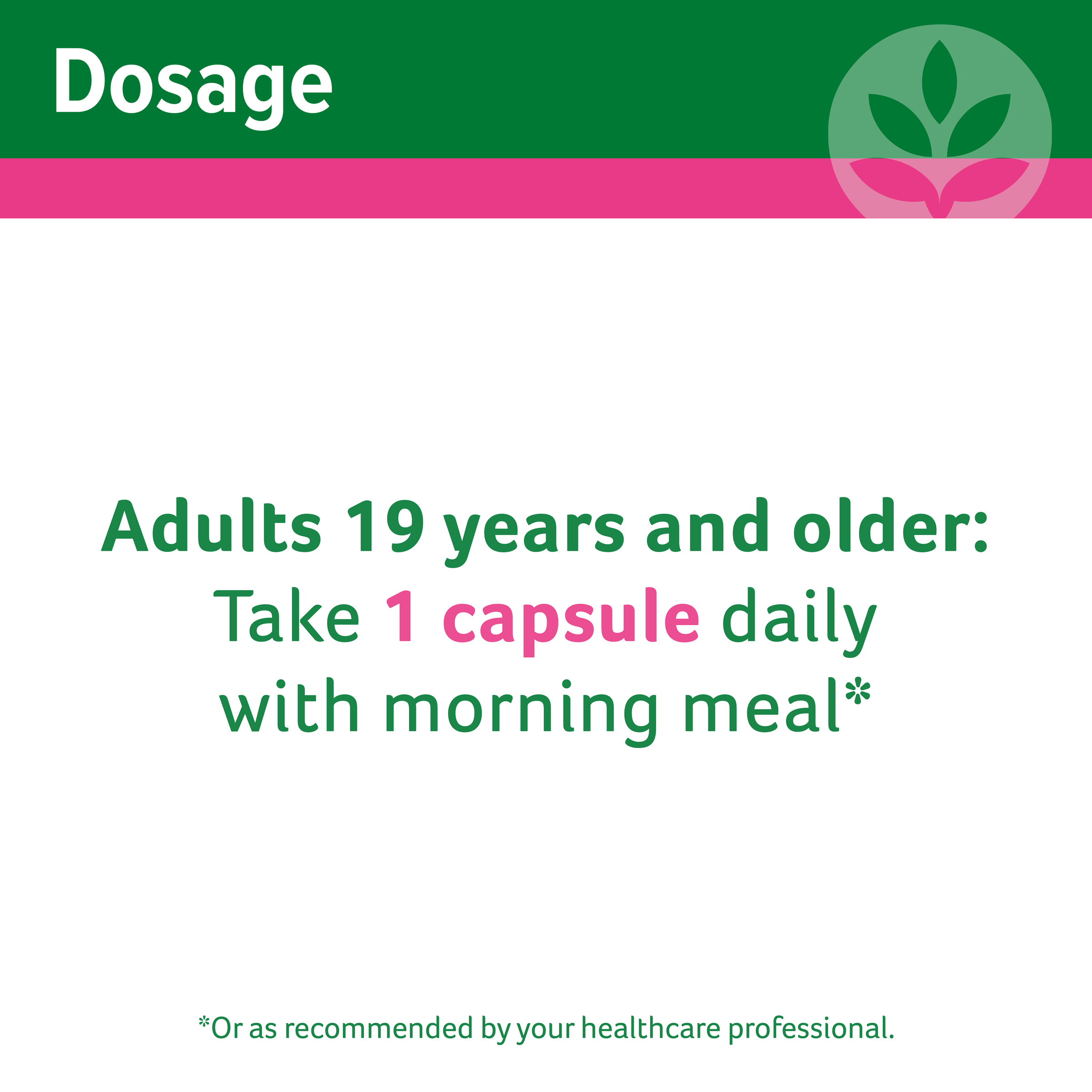 Dosage

Adults 19 years and older:
Take 1 capsule daily
with morning meal*

*Or as recommended by your healthcare professional.